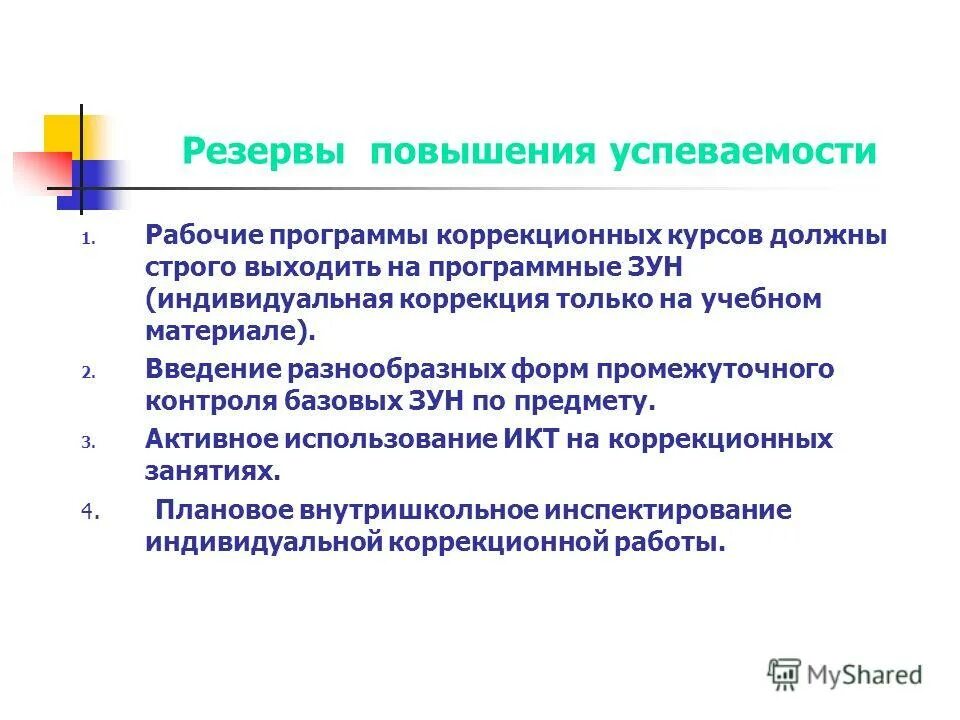 Резервы повышения успеваемости

1. Рабочие программы коррекционных курсов должны строго выходить на программные ЗУН (индивидуальная коррекция только на учебном материале).

2. Введение разнообразных форм промежуточного контроля базовых ЗУН по предмету.

3. Активное использование ИКТ на коррекционных занятиях.

4. Плановое внутришкольное инспектирование индивидуальной коррекционной работы.

MyShared